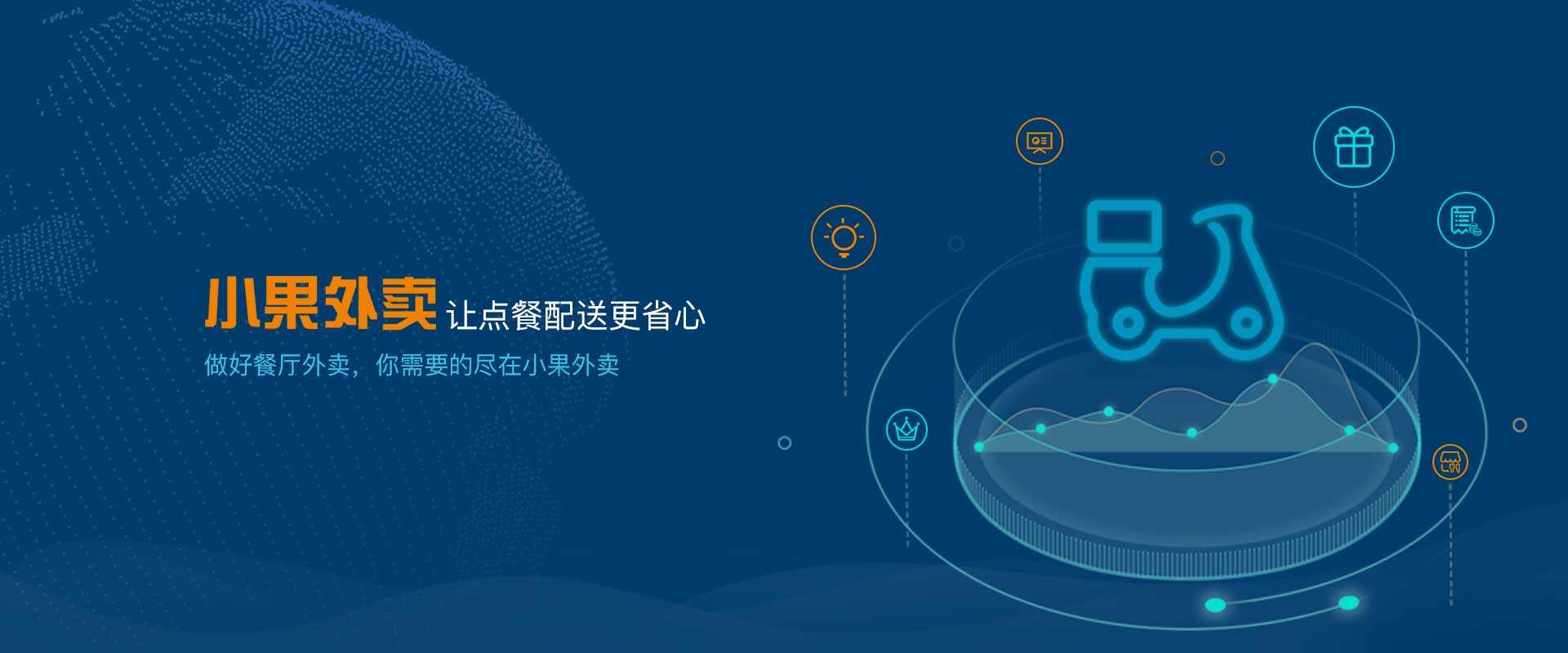 小果外卖 让点餐配送更省心

做好餐厅外卖，你需要的尽在小果外卖